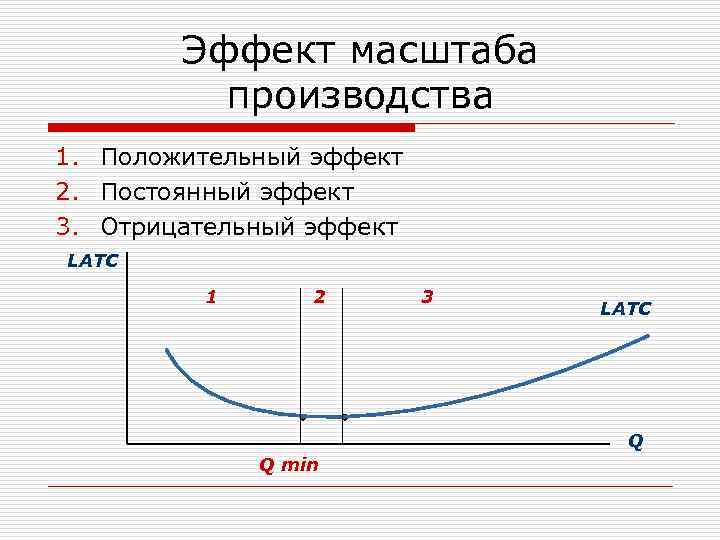 Эффект масштаба производства

1. Положительный эффект
2. Постоянный эффект
3. Отрицательный эффект

LATC

1
2
3

LATC

Q

Q min